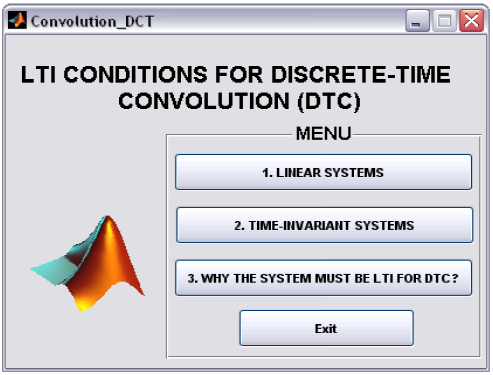 Convolution_DCT

LTI CONDITIONS FOR DISCRETE-TIME CONVOLUTION (DTC)

MENU

1. LINEAR SYSTEMS

2. TIME-INVARIANT SYSTEMS

3. WHY THE SYSTEM MUST BE LTI FOR DTC?

Exit